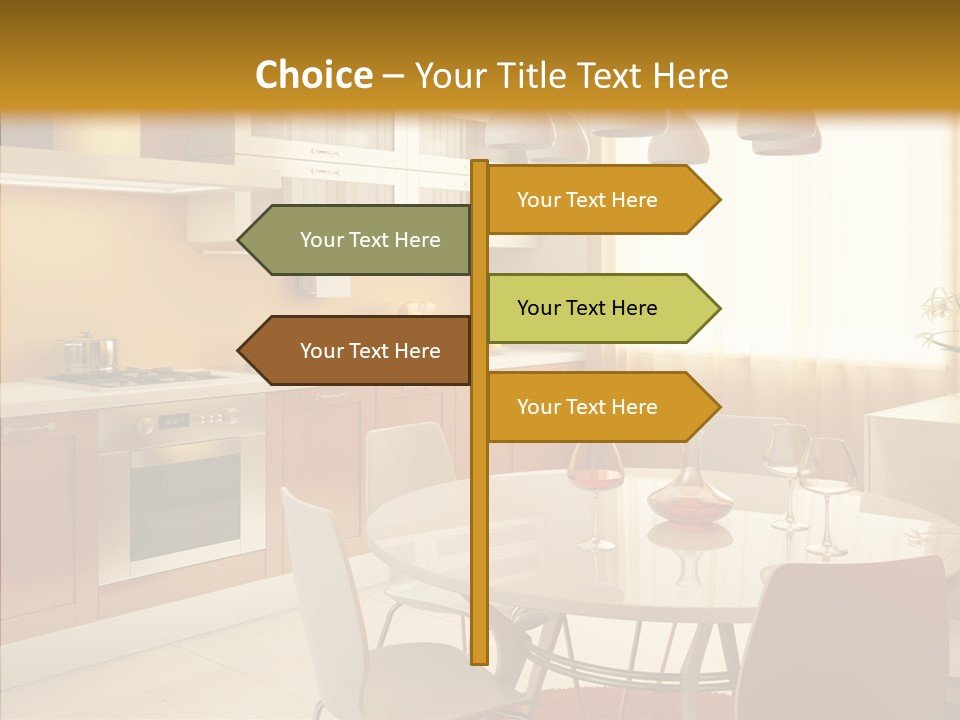 Choice – Your Title Text Here

Your Text Here

Your Text Here

Your Text Here

Your Text Here

Your Text Here